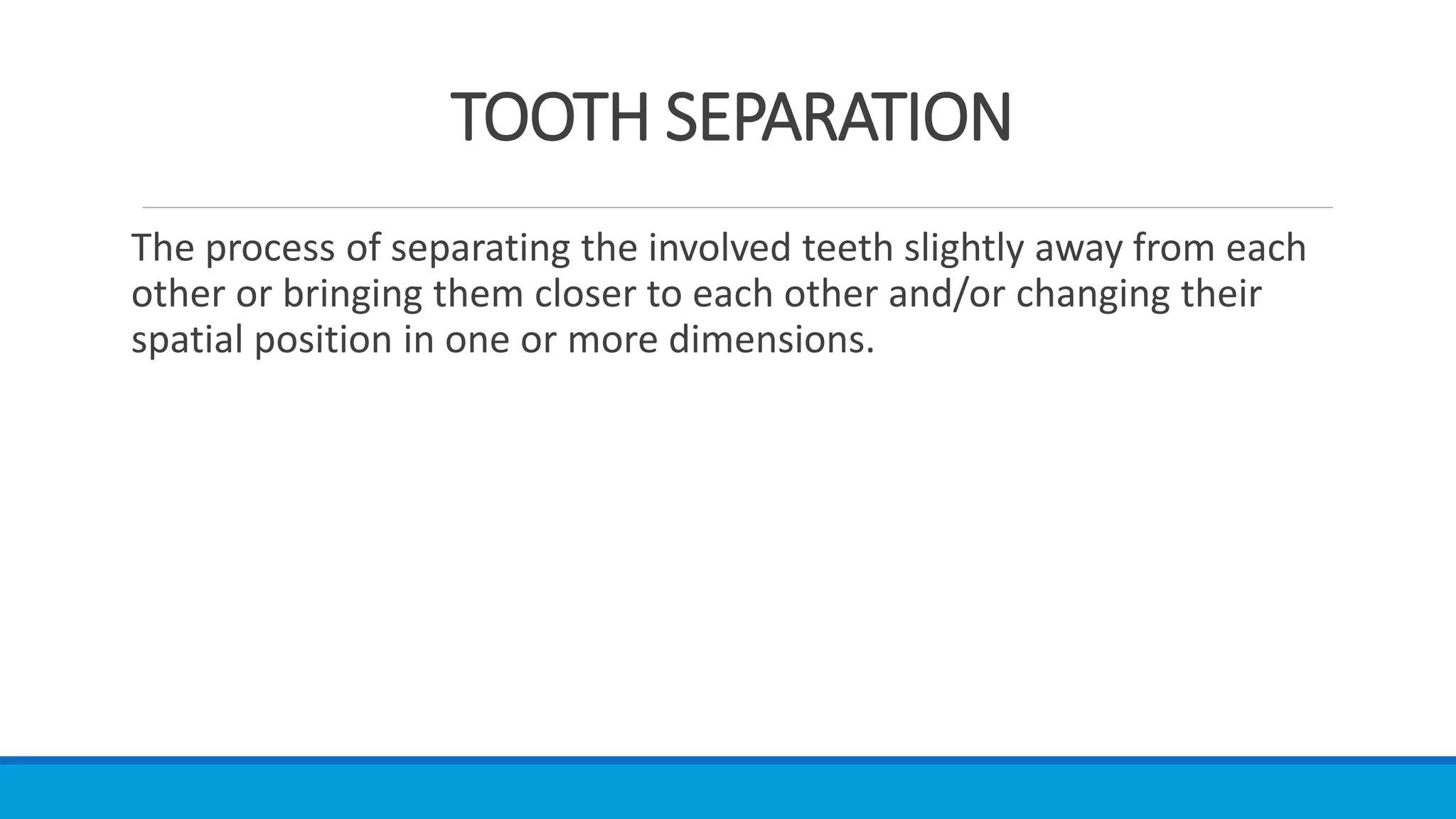 TOOTH SEPARATION

The process of separating the involved teeth slightly away from each other or bringing them closer to each other and/or changing their spatial position in one or more dimensions.